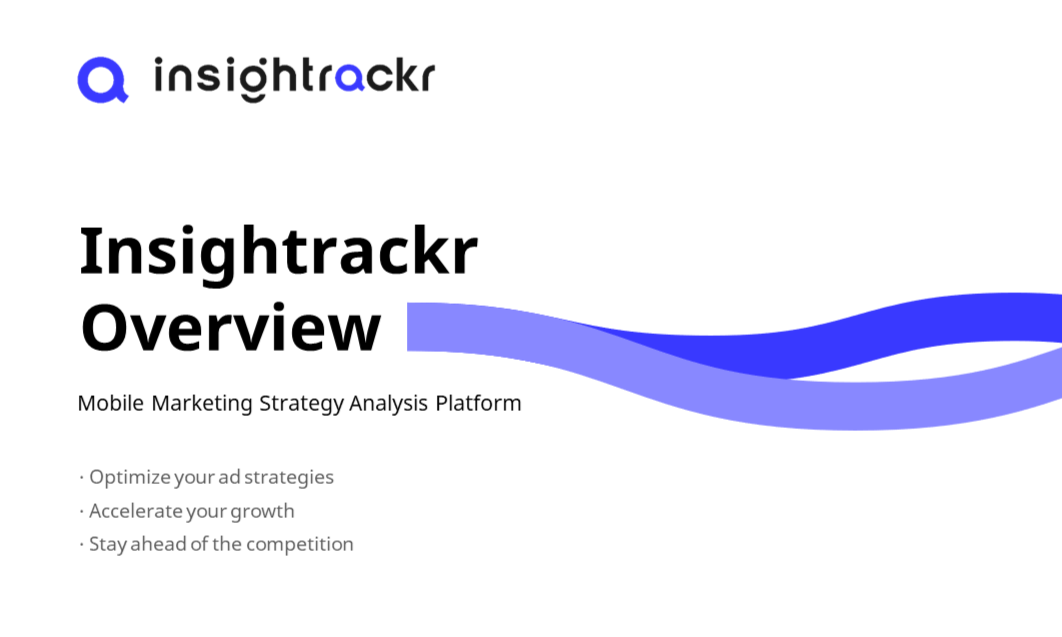 insightrackr

Insightrackr Overview

Mobile Marketing Strategy Analysis Platform

· Optimize your ad strategies
· Accelerate your growth
· Stay ahead of the competition